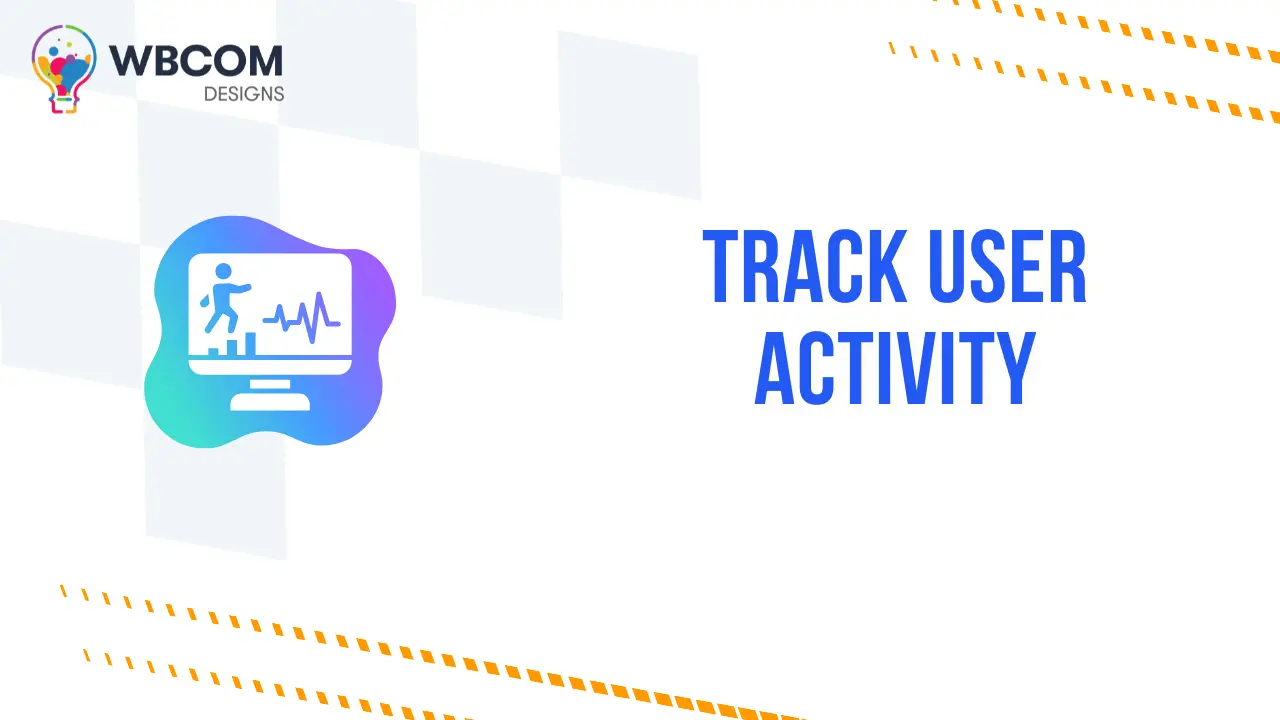 WBCOM
DESIGNS

TRACK USER ACTIVITY